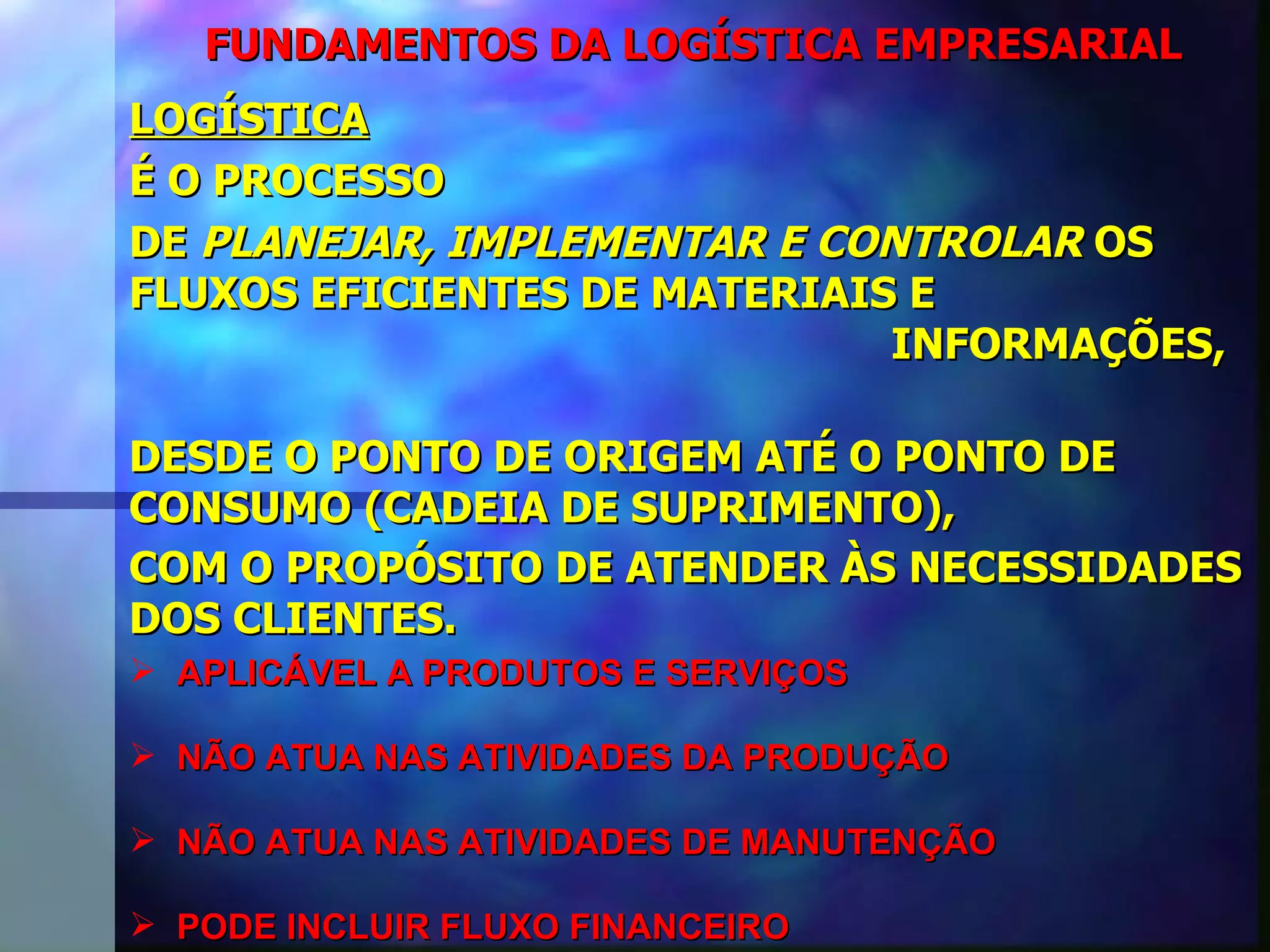 FUNDAMENTOS DA LOGÍSTICA EMPRESARIAL

LOGÍSTICA

É O PROCESSO

DE PLANEJAR, IMPLEMENTAR E CONTROLAR OS FLUXOS EFICIENTES DE MATERIAIS E INFORMAÇÕES,

DESDE O PONTO DE ORIGEM ATÉ O PONTO DE CONSUMO (CADEIA DE SUPRIMENTO),

COM O PROPÓSITO DE ATENDER ÀS NECESSIDADES DOS CLIENTES.

➢ APLICÁVEL A PRODUTOS E SERVIÇOS

➢ NÃO ATUA NAS ATIVIDADES DA PRODUÇÃO

➢ NÃO ATUA NAS ATIVIDADES DE MANUTENÇÃO

➢ PODE INCLUIR FLUXO FINANCEIRO